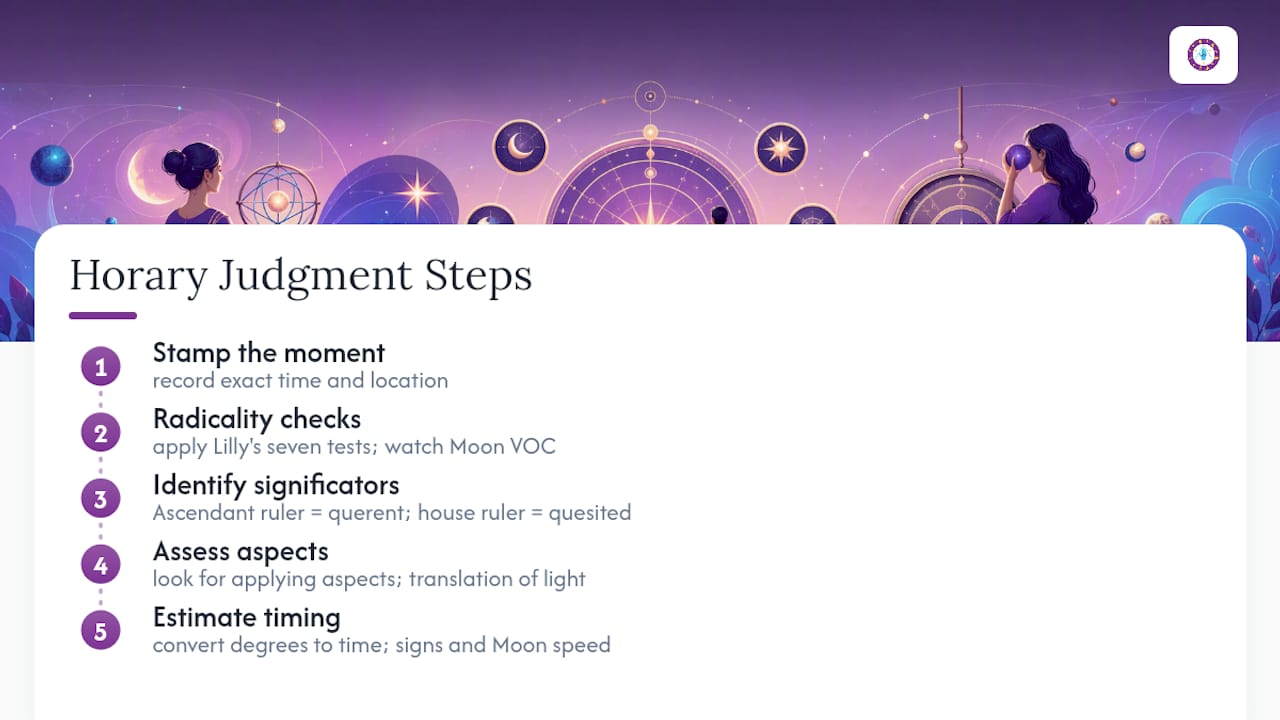 Horary Judgment Steps

1
Stamp the moment
record exact time and location

2
Radicality checks
apply Lilly's seven tests; watch Moon VOC

3
Identify significators
Ascendant ruler = querent; house ruler = quesited

4
Assess aspects
look for applying aspects; translation of light

5
Estimate timing
convert degrees to time; signs and Moon speed